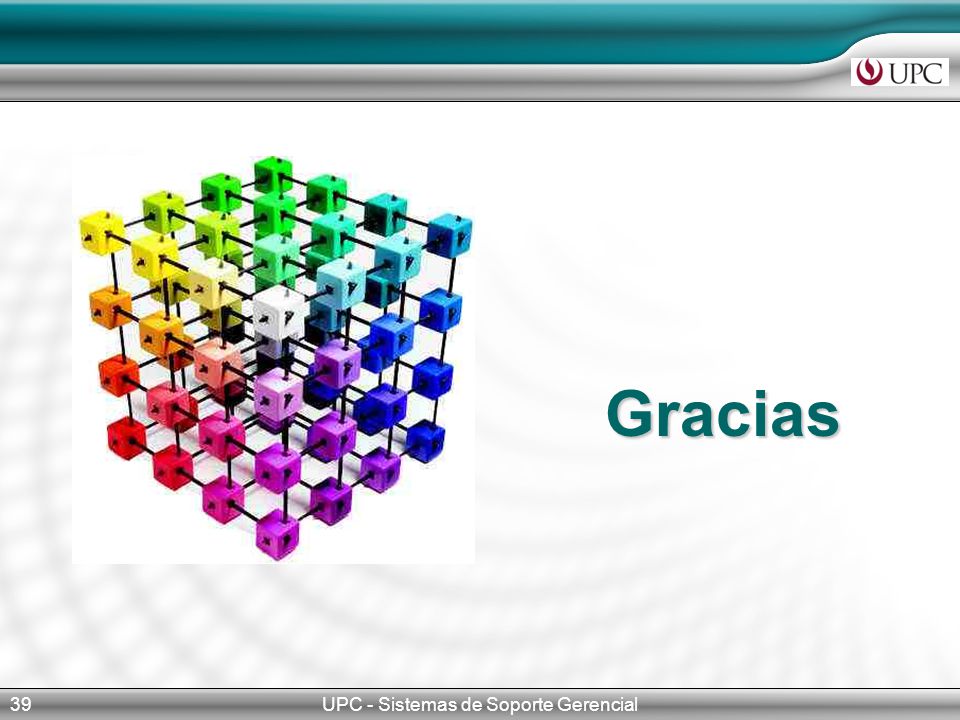 UPC

Gracias

39

UPC - Sistemas de Soporte Gerencial